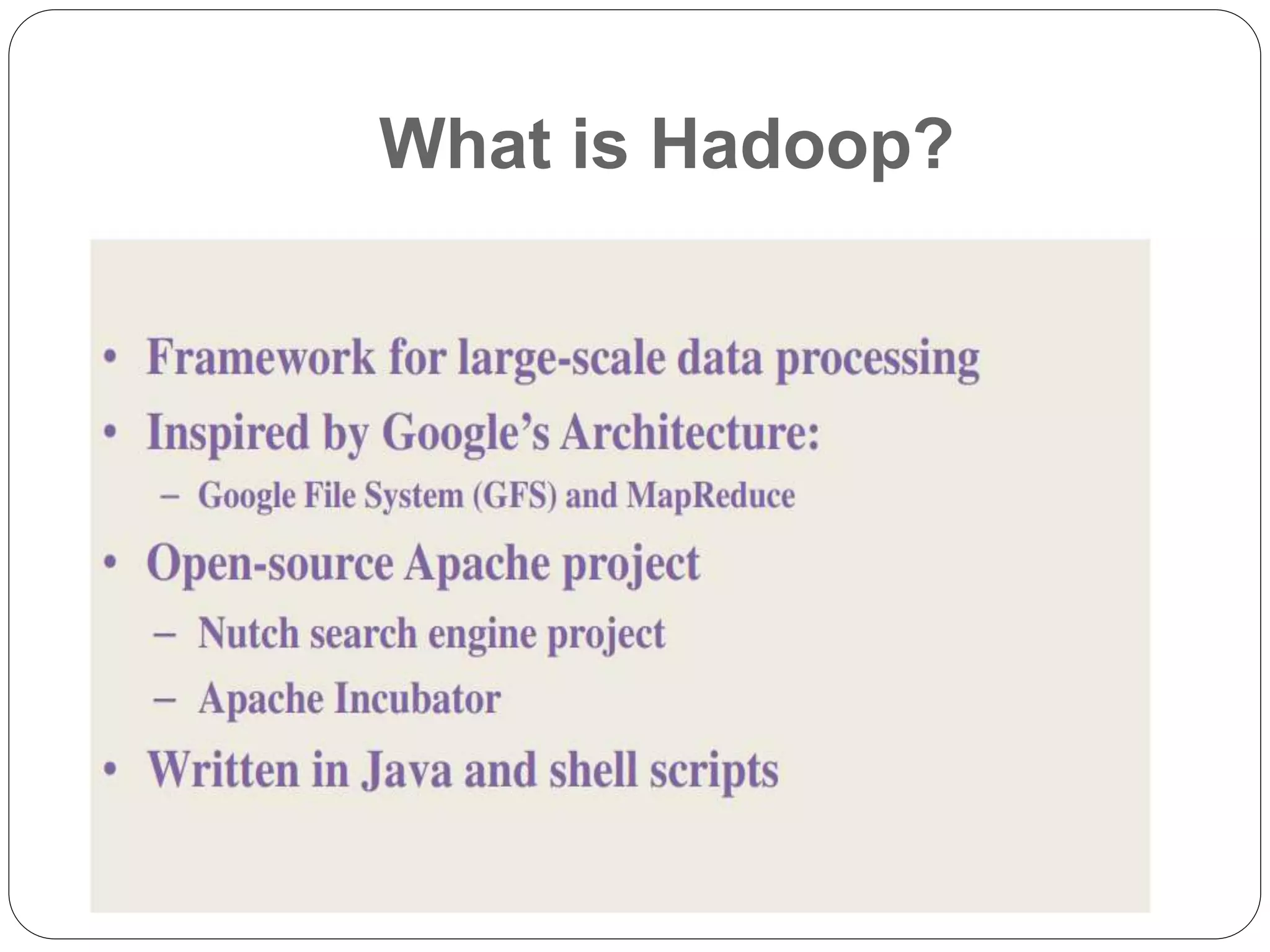 What is Hadoop?

• Framework for large-scale data processing
• Inspired by Google's Architecture:
  – Google File System (GFS) and MapReduce
• Open-source Apache project
  – Nutch search engine project
  – Apache Incubator
• Written in Java and shell scripts